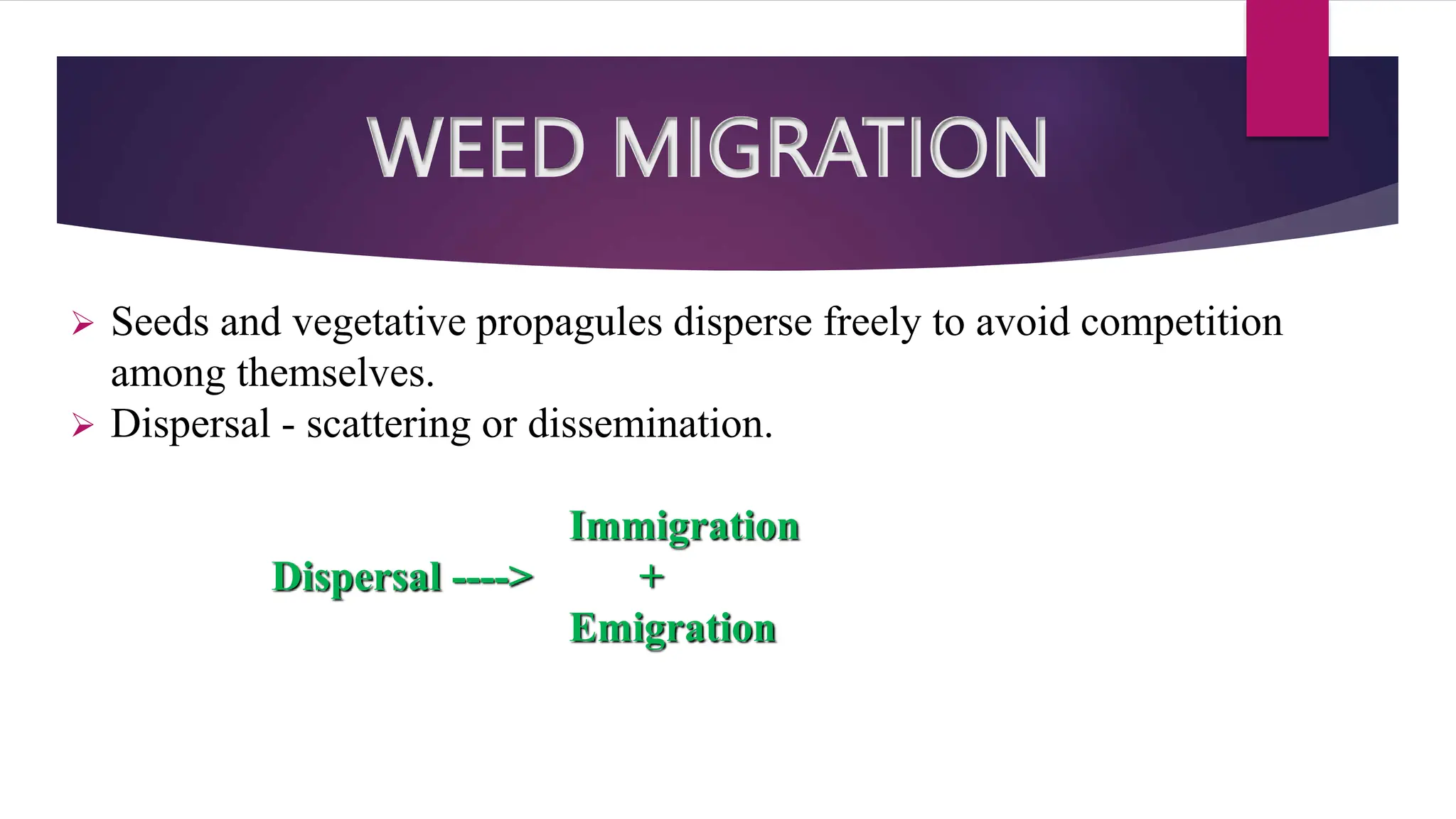 WEED MIGRATION

➢ Seeds and vegetative propagules disperse freely to avoid competition among themselves.
➢ Dispersal - scattering or dissemination.

Immigration
Dispersal ----> +
Emigration